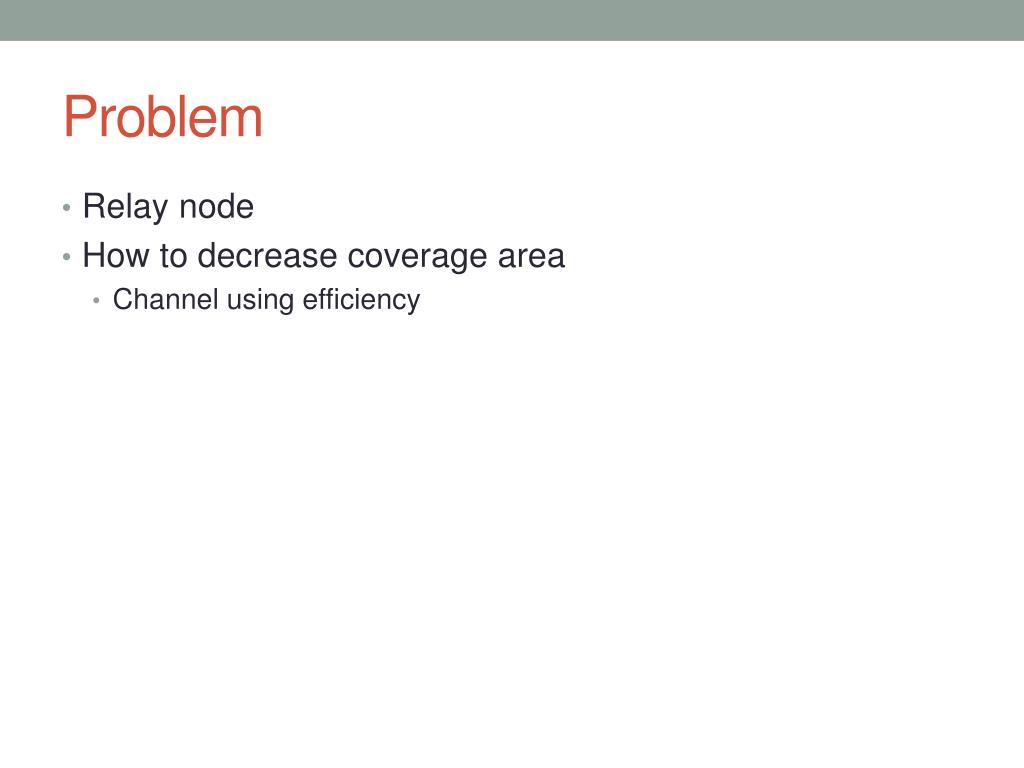 Problem

• Relay node
• How to decrease coverage area
  • Channel using efficiency